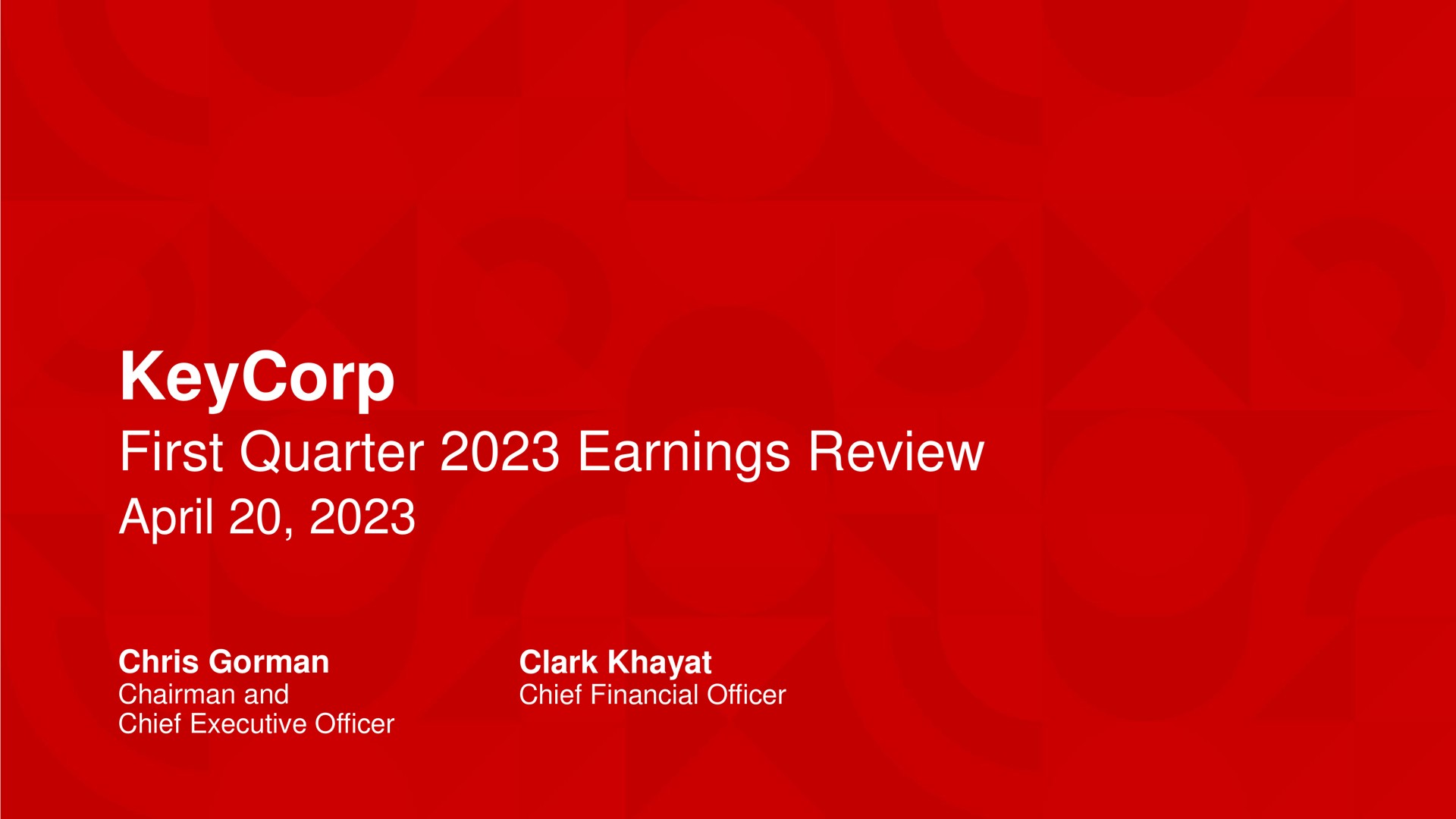 KeyCorp
First Quarter 2023 Earnings Review
April 20, 2023

Chris Gorman
Chairman and
Chief Executive Officer

Clark Khayat
Chief Financial Officer